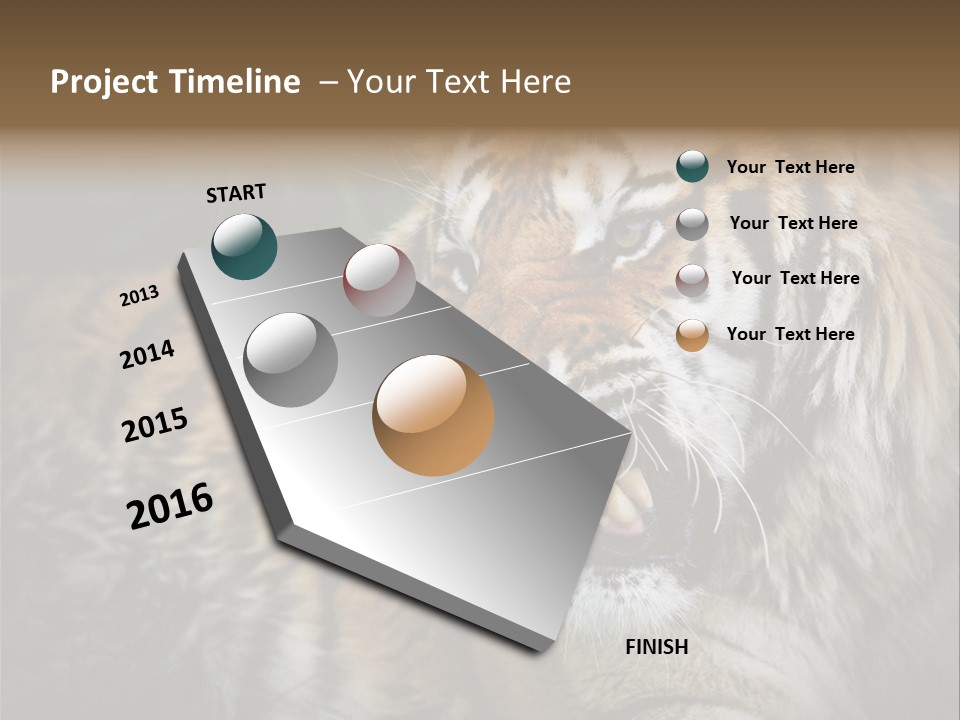 Project Timeline – Your Text Here

START

2013

2014

2015

2016

FINISH

Your Text Here

Your Text Here

Your Text Here

Your Text Here